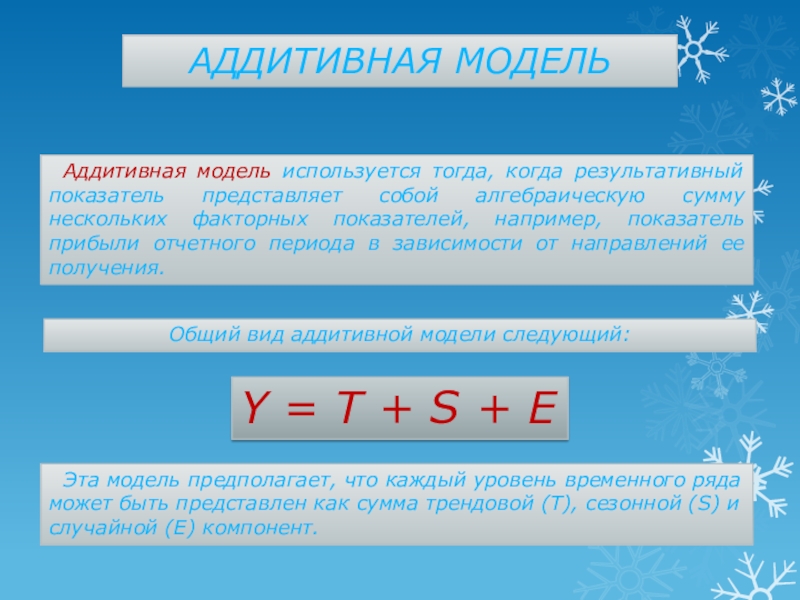 АДДИТИВНАЯ МОДЕЛЬ

Аддитивная модель используется тогда, когда результативный показатель представляет собой алгебраическую сумму нескольких факторных показателей, например, показатель прибыли отчетного периода в зависимости от направлений ее получения.

Общий вид аддитивной модели следующий:

$Y = T + S + E$

Эта модель предполагает, что каждый уровень временного ряда может быть представлен как сумма трендовой (T), сезонной (S) и случайной (E) компонент.